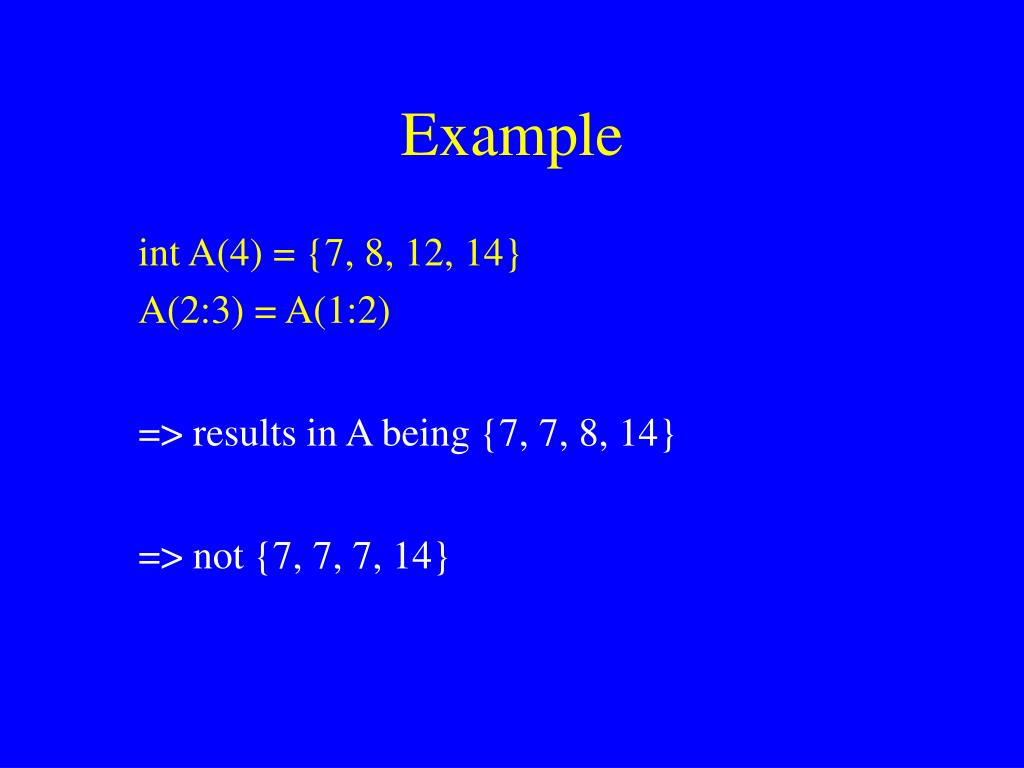 Example

int A(4) = {7, 8, 12, 14}
A(2:3) = A(1:2)

=> results in A being {7, 7, 8, 14}

=> not {7, 7, 7, 14}